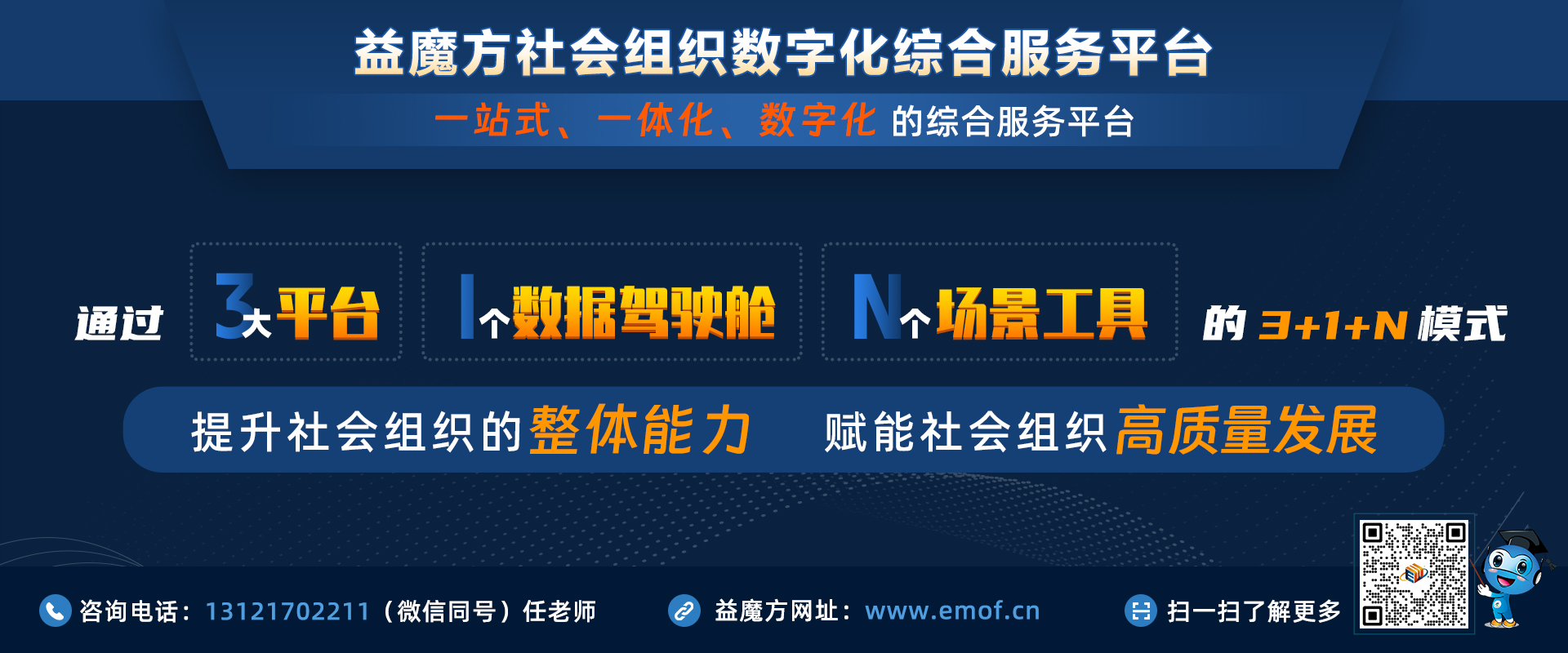 益魔方社会组织数字化综合服务平台

一站式、一体化、数字化 的综合服务平台

通过 3大平台 1个数据驾驶舱 N个场景工具 的 3+1+N 模式

提升社会组织的整体能力 赋能社会组织高质量发展

咨询电话：13121702211（微信同号）任老师 益魔方网址：www.emof.cn 扫一扫了解更多